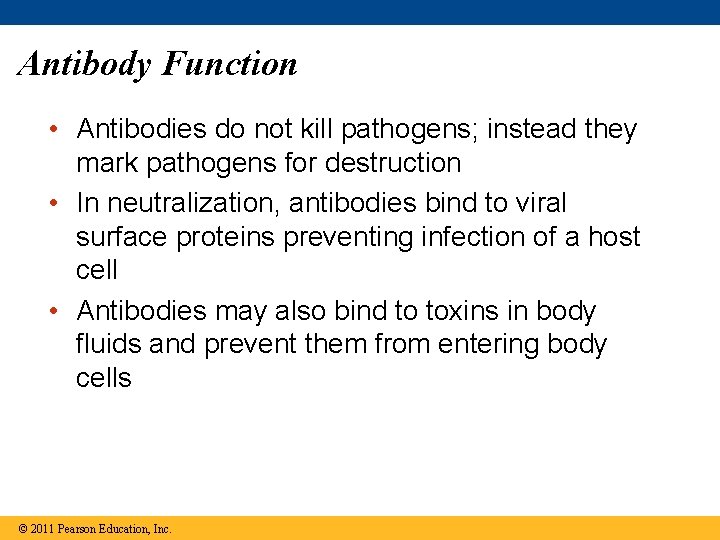 Antibody Function

• Antibodies do not kill pathogens; instead they mark pathogens for destruction

• In neutralization, antibodies bind to viral surface proteins preventing infection of a host cell

• Antibodies may also bind to toxins in body fluids and prevent them from entering body cells

© 2011 Pearson Education, Inc.